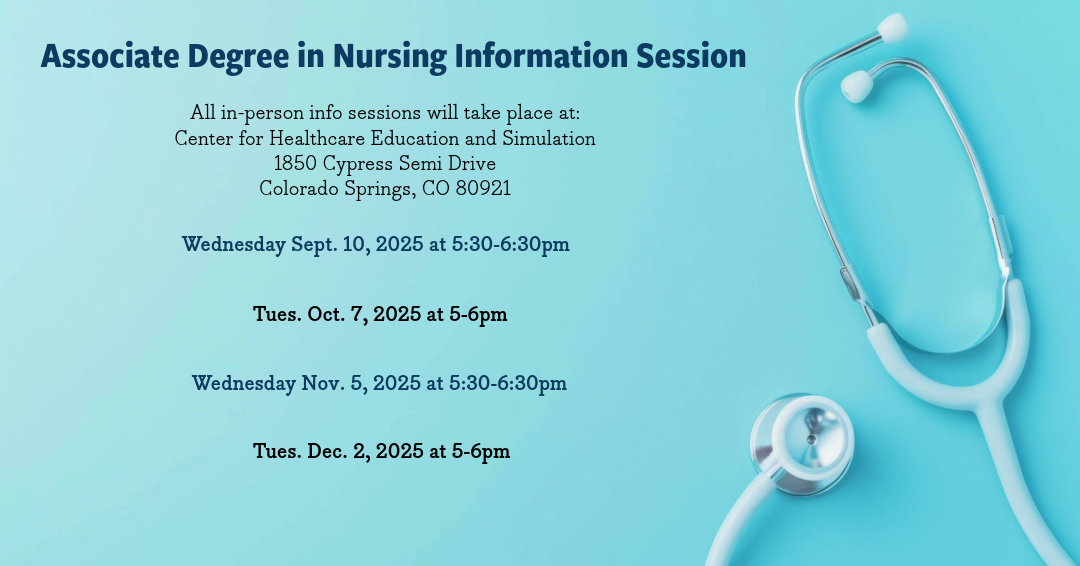 Associate Degree in Nursing Information Session

All in-person info sessions will take place at:
Center for Healthcare Education and Simulation
1850 Cypress Semi Drive
Colorado Springs, CO 80921

Wednesday Sept. 10, 2025 at 5:30-6:30pm

Tues. Oct. 7, 2025 at 5-6pm

Wednesday Nov. 5, 2025 at 5:30-6:30pm

Tues. Dec. 2, 2025 at 5-6pm